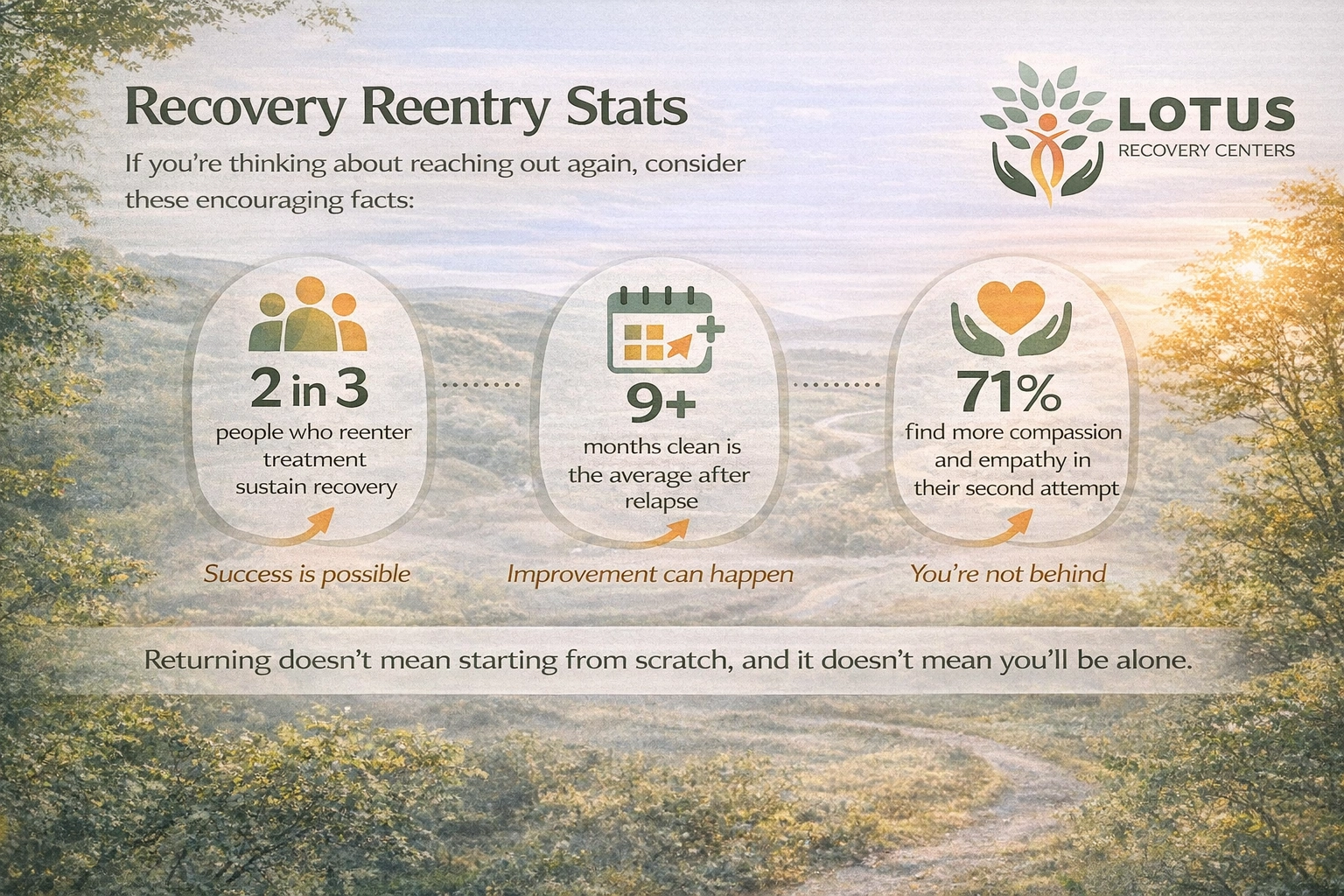 Recovery Reentry Stats

If you're thinking about reaching out again, consider these encouraging facts:

LOTUS
RECOVERY CENTERS

2 in 3
people who reenter treatment sustain recovery

Success is possible

9+
months clean is the average after relapse

Improvement can happen

71%
find more compassion and empathy in their second attempt

You're not behind

Returning doesn't mean starting from scratch, and it doesn't mean you'll be alone.